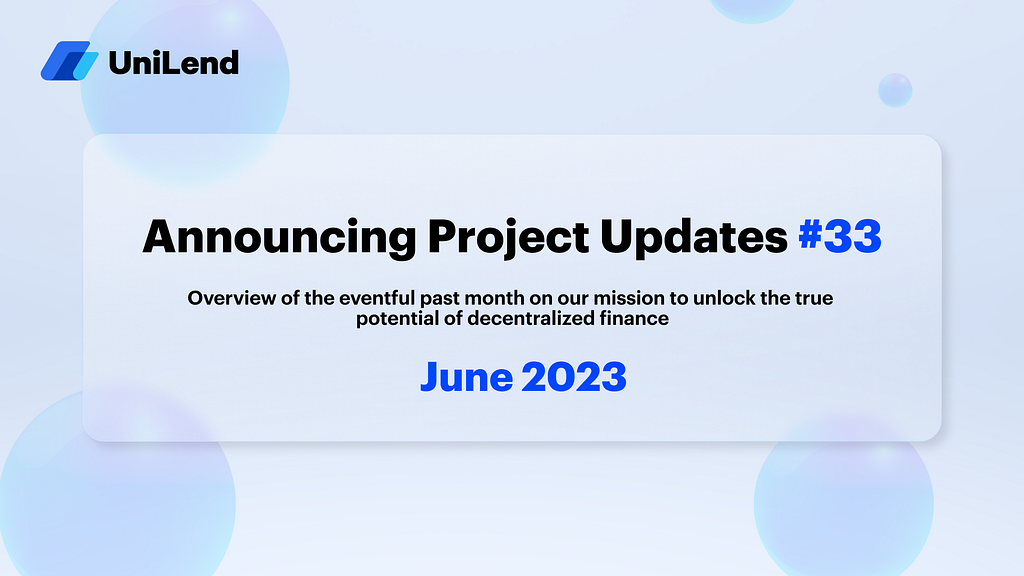 UniLend

Announcing Project Updates #33

Overview of the eventful past month on our mission to unlock the true potential of decentralized finance

June 2023